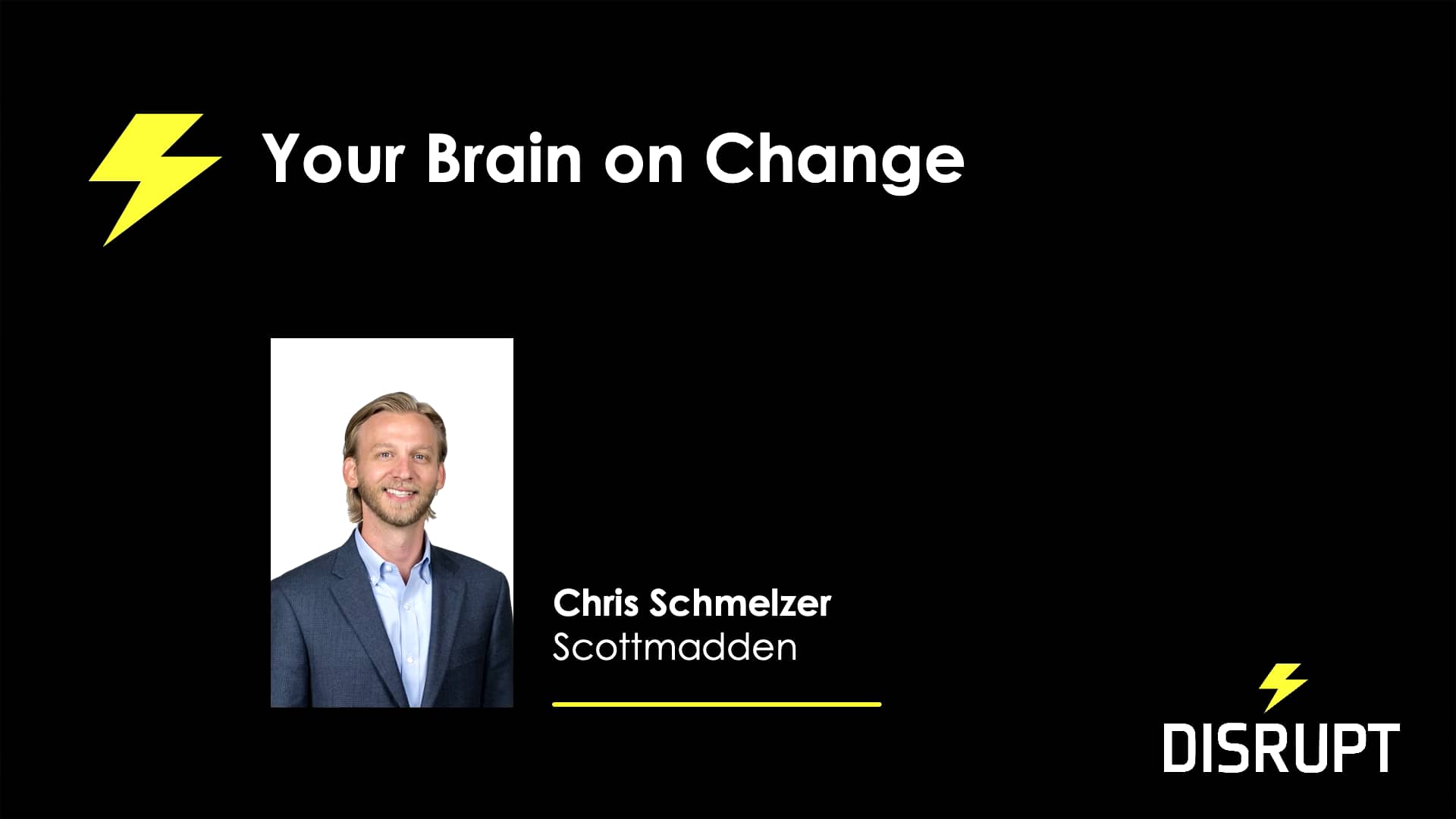 Your Brain on Change

Chris Schmelzer
Scottmadden

DISRUPT